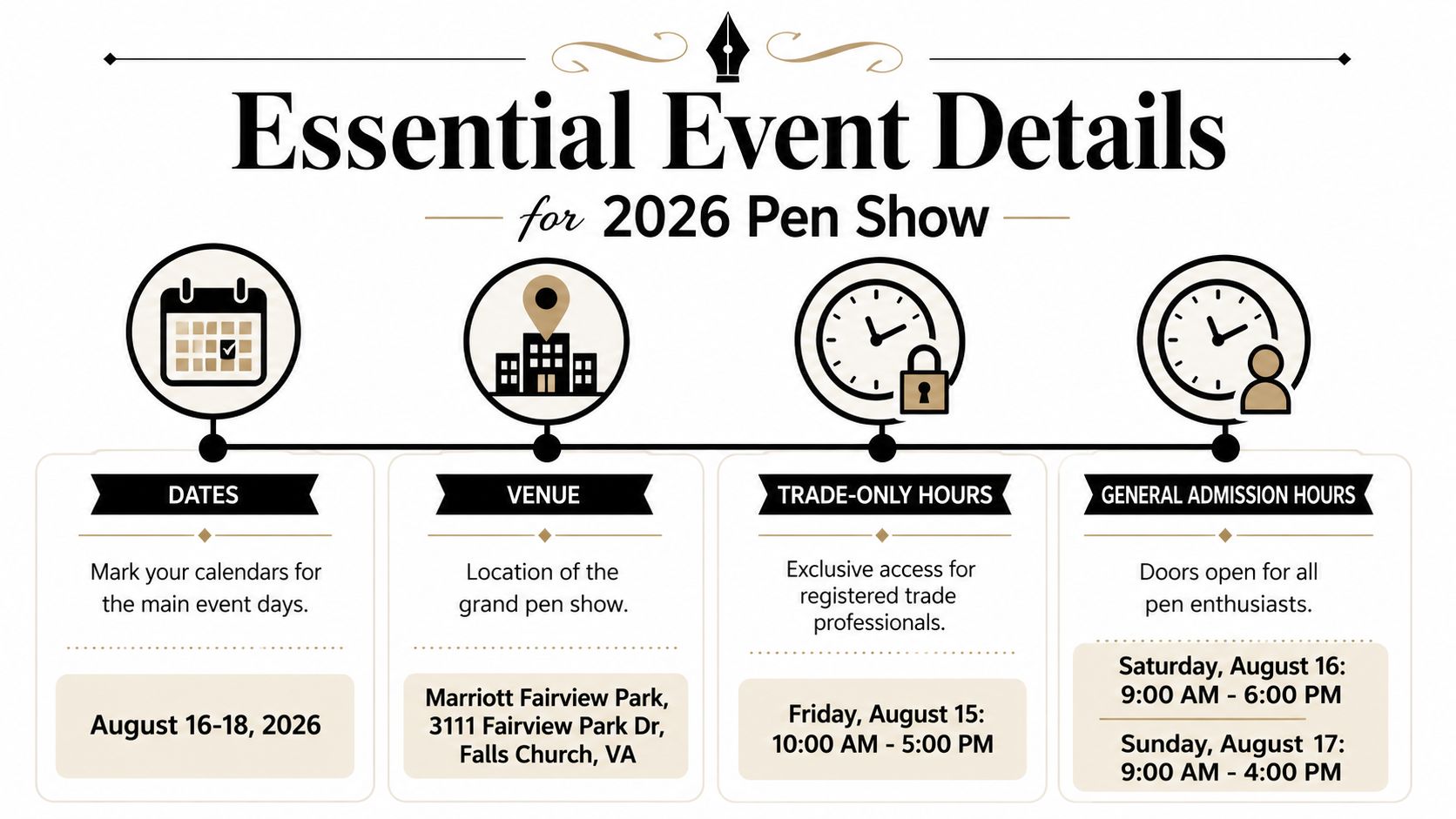 Essential Event Details

for 2026 Pen Show

DATES

Mark your calendars for the main event days.

August 16-18, 2026

VENUE

Location of the grand pen show.

Marriott Fairview Park, 3111 Fairview Park Dr, Falls Church, VA

TRADE-ONLY HOURS

Exclusive access for registered trade professionals.

Friday, August 15: 10:00 AM - 5:00 PM

GENERAL ADMISSION HOURS

Doors open for all pen enthusiasts.

Saturday, August 16: 9:00 AM - 6:00 PM

Sunday, August 17: 9:00 AM - 4:00 PM